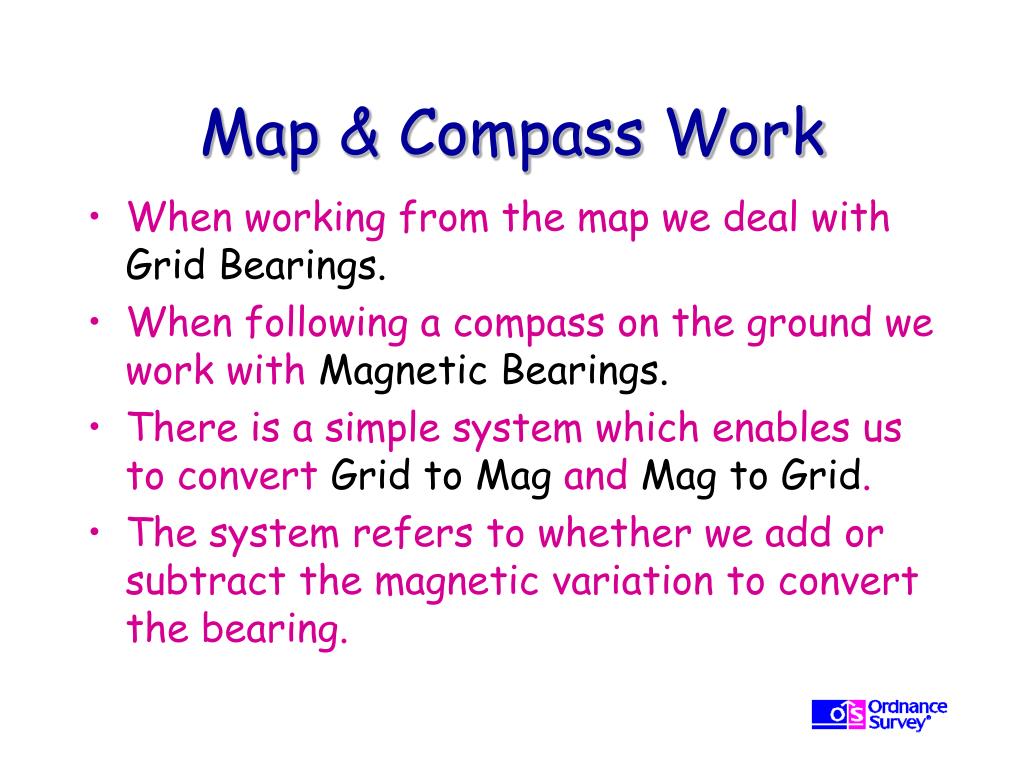 Map & Compass Work

• When working from the map we deal with Grid Bearings.
• When following a compass on the ground we work with Magnetic Bearings.
• There is a simple system which enables us to convert Grid to Mag and Mag to Grid.
• The system refers to whether we add or subtract the magnetic variation to convert the bearing.

OS Ordnance Survey®